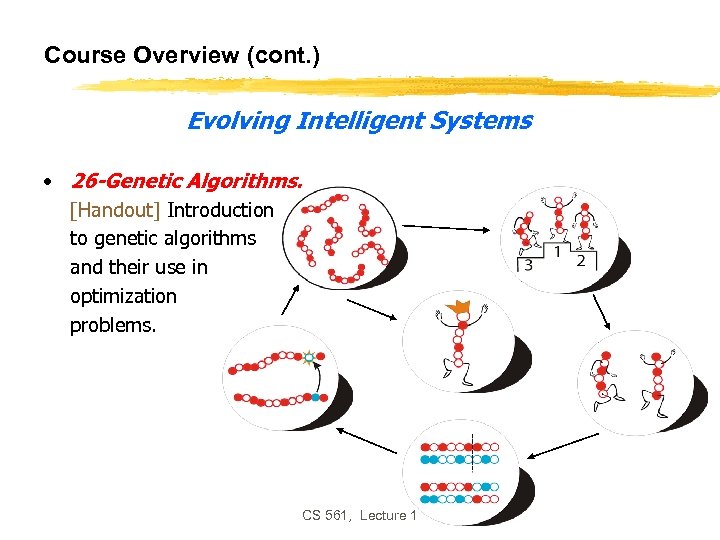 Course Overview (cont.)

Evolving Intelligent Systems

• 26-Genetic Algorithms. [Handout] Introduction to genetic algorithms and their use in optimization problems.

1
2
3

CS 561, Lecture 1